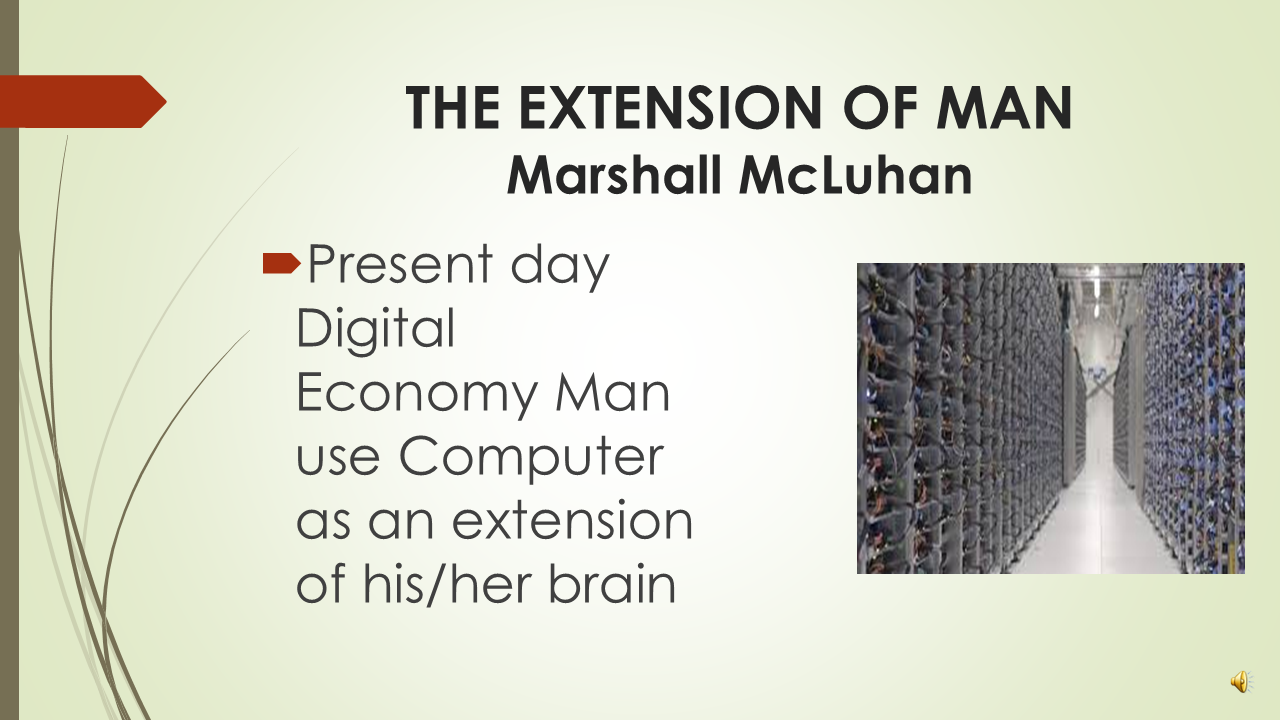 THE EXTENSION OF MAN
Marshall McLuhan

Present day Digital Economy Man use Computer as an extension of his/her brain